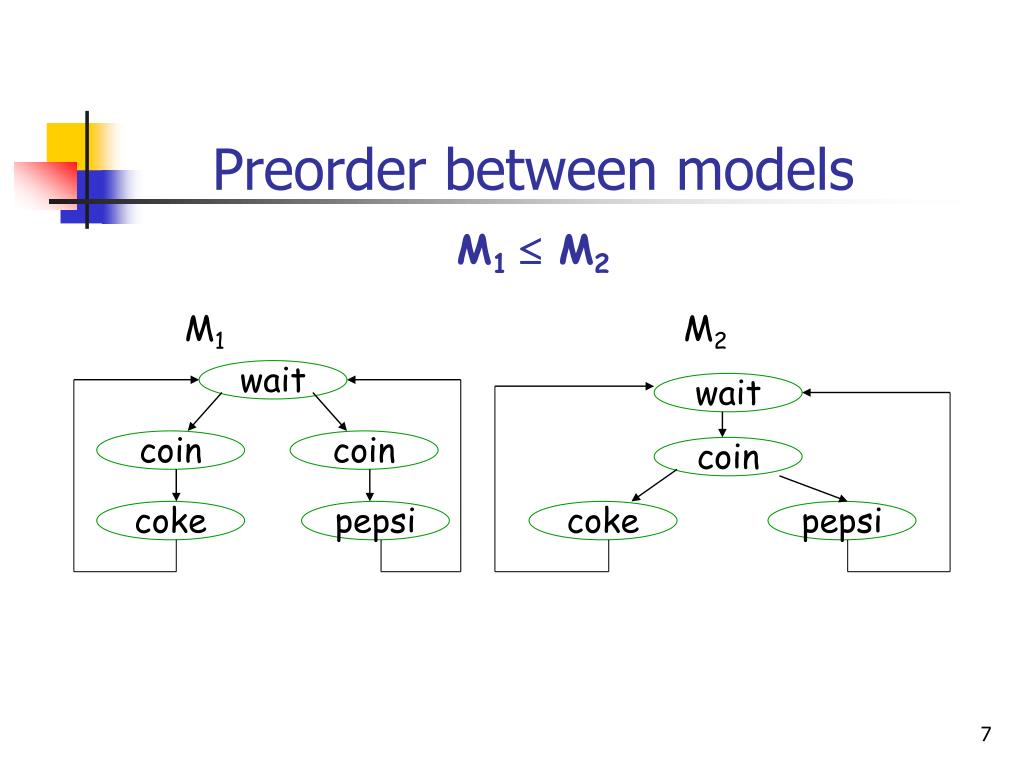 Preorder between models

$M_1 \leq M_2$

$M_1$

wait

coin

coin

coke

pepsi

$M_2$

wait

coin

coke

pepsi

7